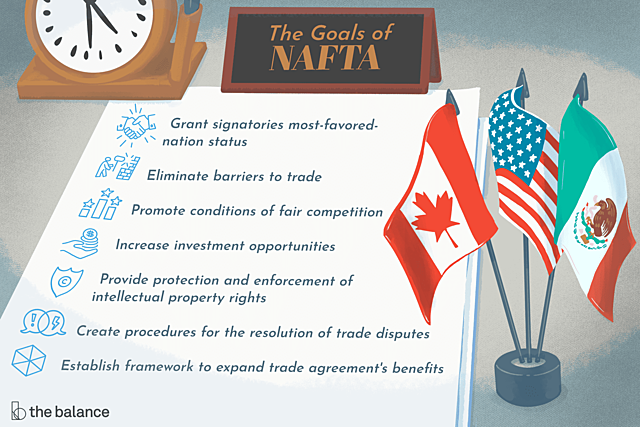 The Goals of NAFTA

Grant signatories most-favored-nation status

Eliminate barriers to trade

Promote conditions of fair competition

Increase investment opportunities

Provide protection and enforcement of intellectual property rights

Create procedures for the resolution of trade disputes

Establish framework to expand trade agreement's benefits

the balance